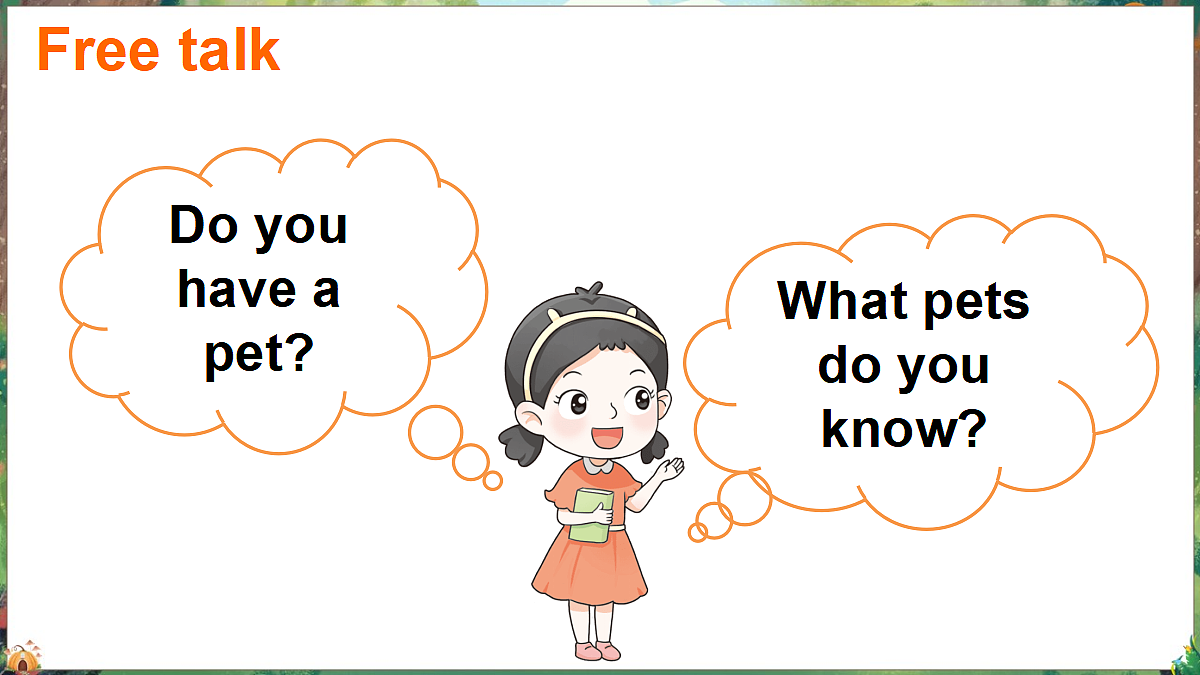 Free talk

Do you have a pet?

What pets do you know?